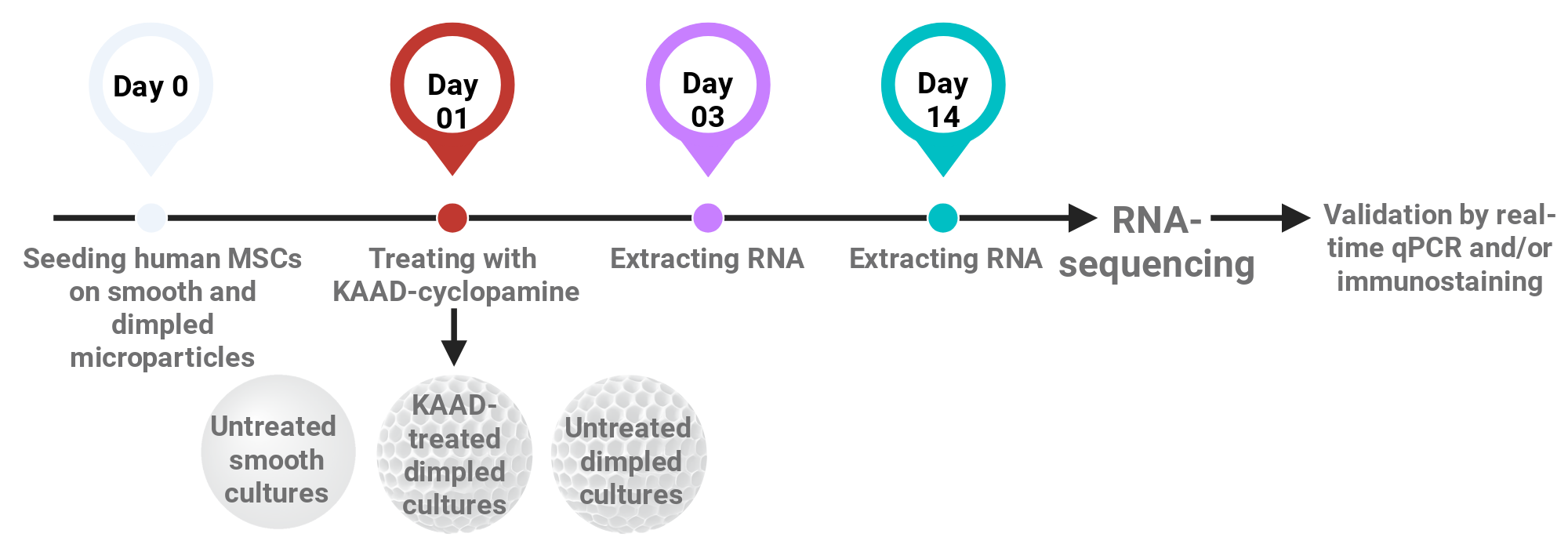 Day 0

Day 01

Day 03

Day 14

Seeding human MSCs on smooth and dimpled microparticles

Treating with KAAD-cyclopamine

Extracting RNA

Extracting RNA

RNA-sequencing

Validation by real-time qPCR and/or immunostaining

Untreated smooth cultures

KAAD-treated dimpled cultures

Untreated dimpled cultures